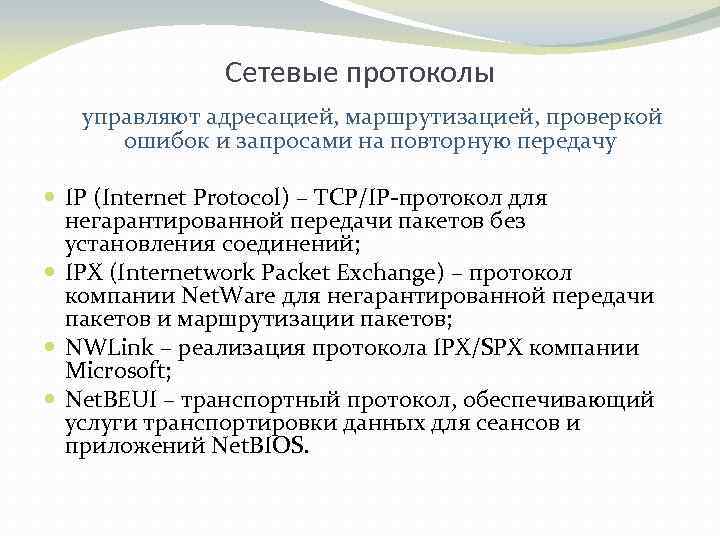 Сетевые протоколы

управляют адресацией, маршрутизацией, проверкой ошибок и запросами на повторную передачу

- IP (Internet Protocol) – TCP/IP-протокол для негарантированной передачи пакетов без установления соединений;
- IPX (Internetwork Packet Exchange) – протокол компании NetWare для негарантированной передачи пакетов и маршрутизации пакетов;
- NWLink – реализация протокола IPX/SPX компании Microsoft;
- NetBEUI – транспортный протокол, обеспечивающий услуги транспортировки данных для сеансов и приложений NetBIOS.